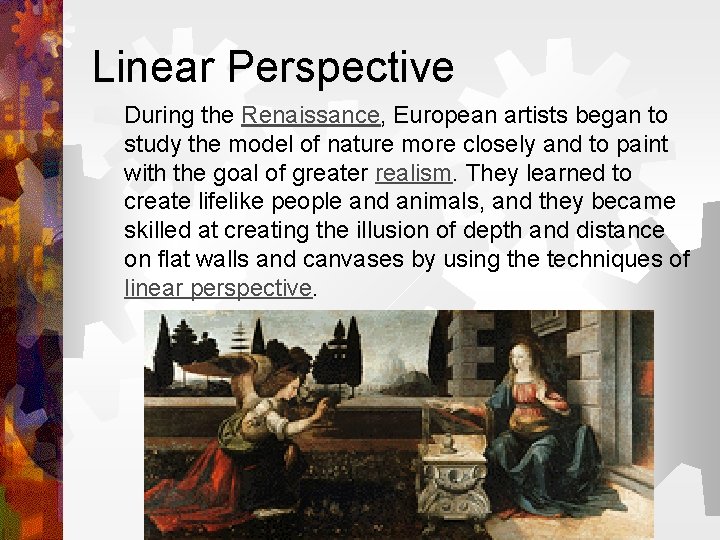 Linear Perspective

During the Renaissance, European artists began to study the model of nature more closely and to paint with the goal of greater realism. They learned to create lifelike people and animals, and they became skilled at creating the illusion of depth and distance on flat walls and canvases by using the techniques of linear perspective.